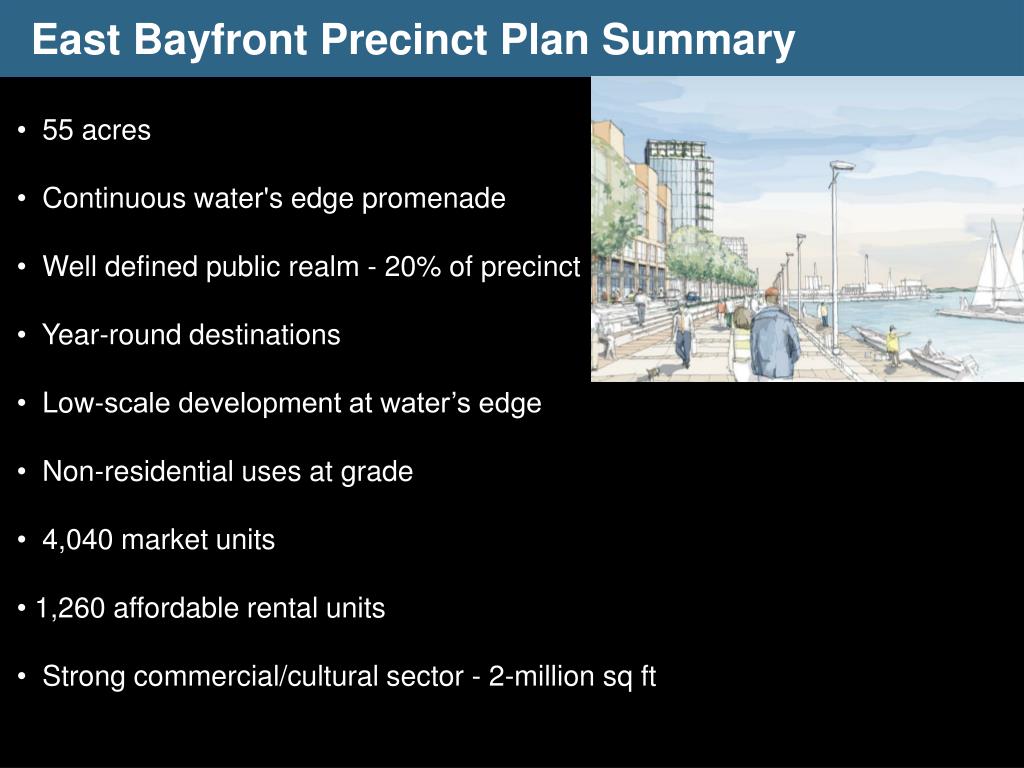 East Bayfront Precinct Plan Summary

• 55 acres

• Continuous water's edge promenade

• Well defined public realm - 20% of precinct

• Year-round destinations

• Low-scale development at water’s edge

• Non-residential uses at grade

• 4,040 market units

• 1,260 affordable rental units

• Strong commercial/cultural sector - 2-million sq ft